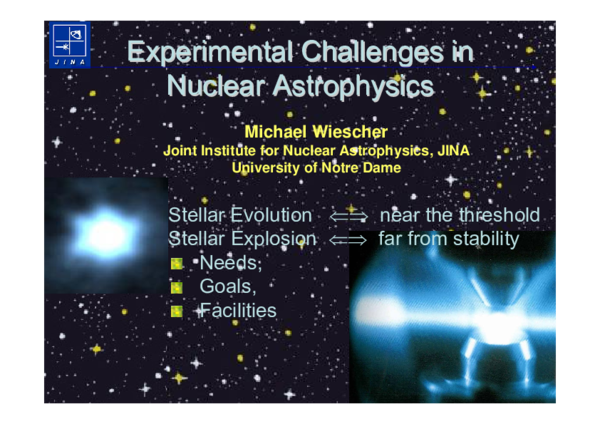 JINA

Experimental Challenges in Nuclear Astrophysics

Michael Wiescher
Joint Institute for Nuclear Astrophysics, JINA
University of Notre Dame

Stellar Evolution $\Longleftrightarrow$ near the threshold
Stellar Explosion $\Longleftrightarrow$ far from stability

Needs,
Goals,
Facilities